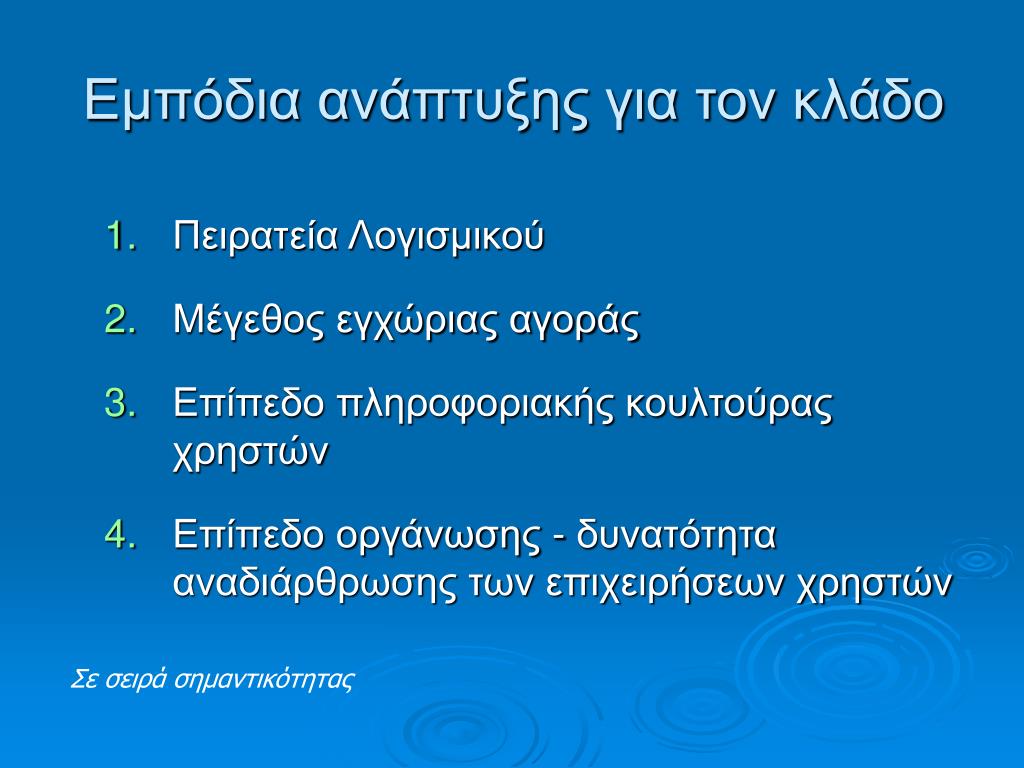 Εμπόδια ανάπτυξης για τον κλάδο

1. Πειρατεία Λογισμικού
2. Μέγεθος εγχώριας αγοράς
3. Επίπεδο πληροφοριακής κουλτούρας χρηστών
4. Επίπεδο οργάνωσης - δυνατότητα αναδιάρθρωσης των επιχειρήσεων χρηστών

Σε σειρά σημαντικότητας